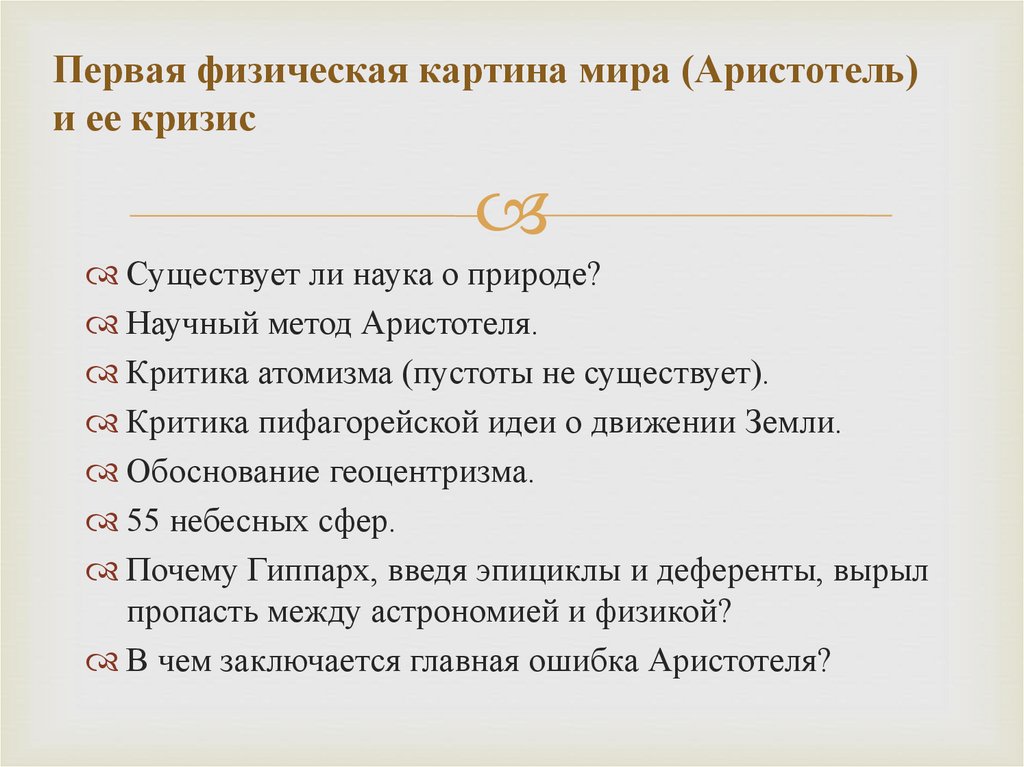 Первая физическая картина мира (Аристотель) и ее кризис

Существует ли наука о природе?

Научный метод Аристотеля.

Критика атомизма (пустоты не существует).

Критика пифагорейской идеи о движении Земли.

Обоснование геоцентризма.

55 небесных сфер.

Почему Гиппарх, введя эпициклы и деференты, вырыл пропасть между астрономией и физикой?

В чем заключается главная ошибка Аристотеля?